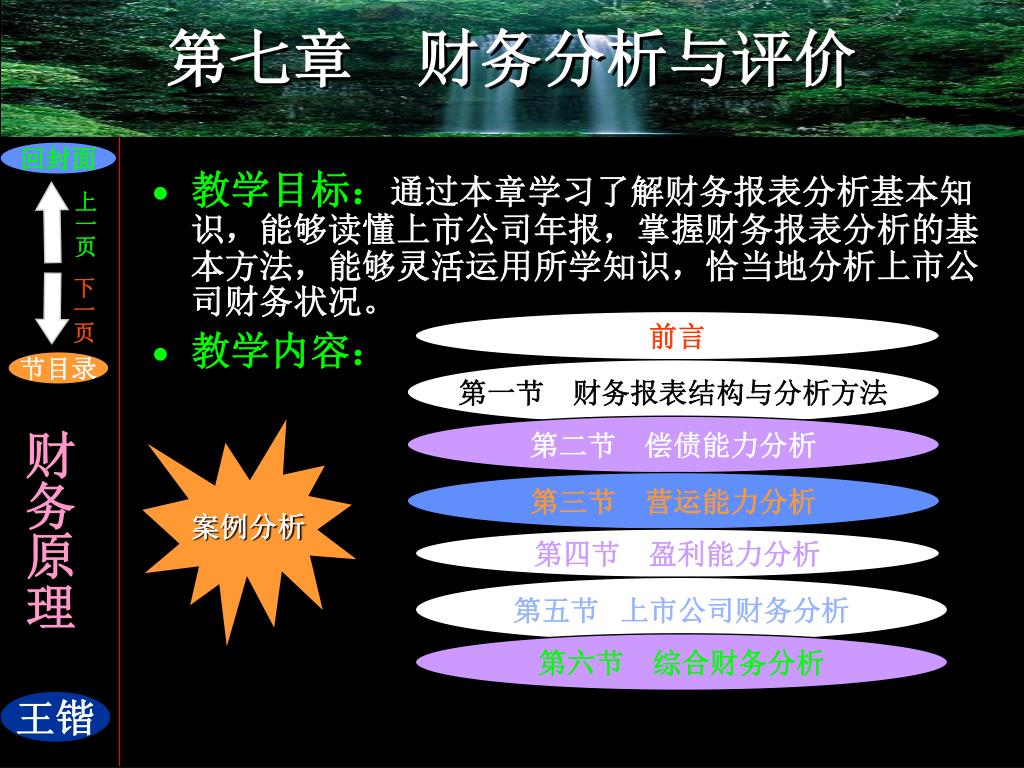 第七章　财务分析与评价

回封面

上一页

下一页

节目录

财务原理

王锴

• 教学目标：通过本章学习了解财务报表分析基本知识，能够读懂上市公司年报，掌握财务报表分析的基本方法，能够灵活运用所学知识，恰当地分析上市公司财务状况。

• 教学内容：

前言

第一节　财务报表结构与分析方法

第二节　偿债能力分析

第三节　营运能力分析

第四节　盈利能力分析

第五节　上市公司财务分析

第六节　综合财务分析

案例分析